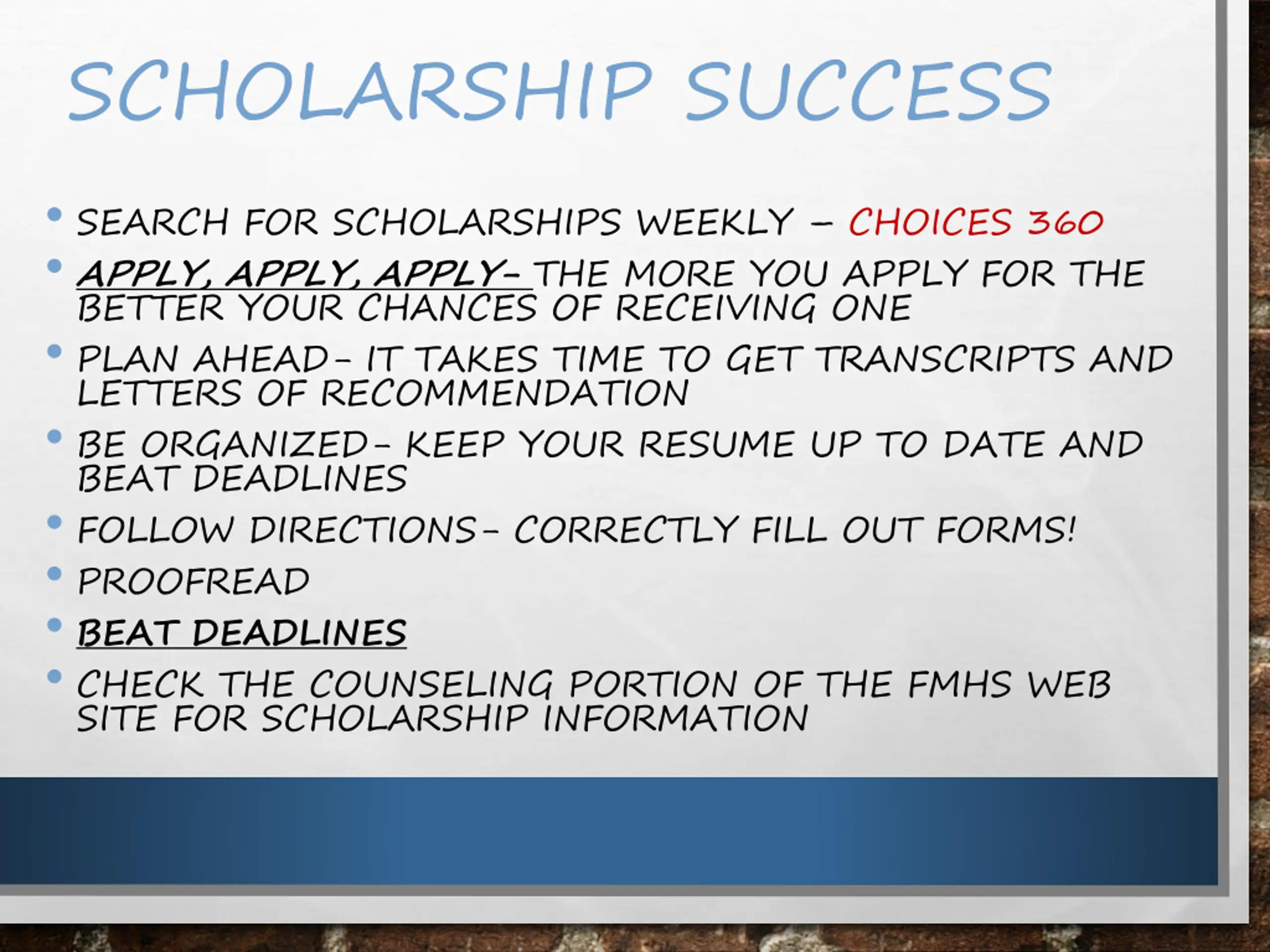 SCHOLARSHIP SUCCESS

• SEARCH FOR SCHOLARSHIPS WEEKLY – CHOICES 360
• APPLY, APPLY, APPLY- THE MORE YOU APPLY FOR THE BETTER YOUR CHANCES OF RECEIVING ONE
• PLAN AHEAD- IT TAKES TIME TO GET TRANSCRIPTS AND LETTERS OF RECOMMENDATION
• BE ORGANIZED- KEEP YOUR RESUME UP TO DATE AND BEAT DEADLINES
• FOLLOW DIRECTIONS- CORRECTLY FILL OUT FORMS!
• PROOFREAD
• BEAT DEADLINES
• CHECK THE COUNSELING PORTION OF THE FMHS WEB SITE FOR SCHOLARSHIP INFORMATION